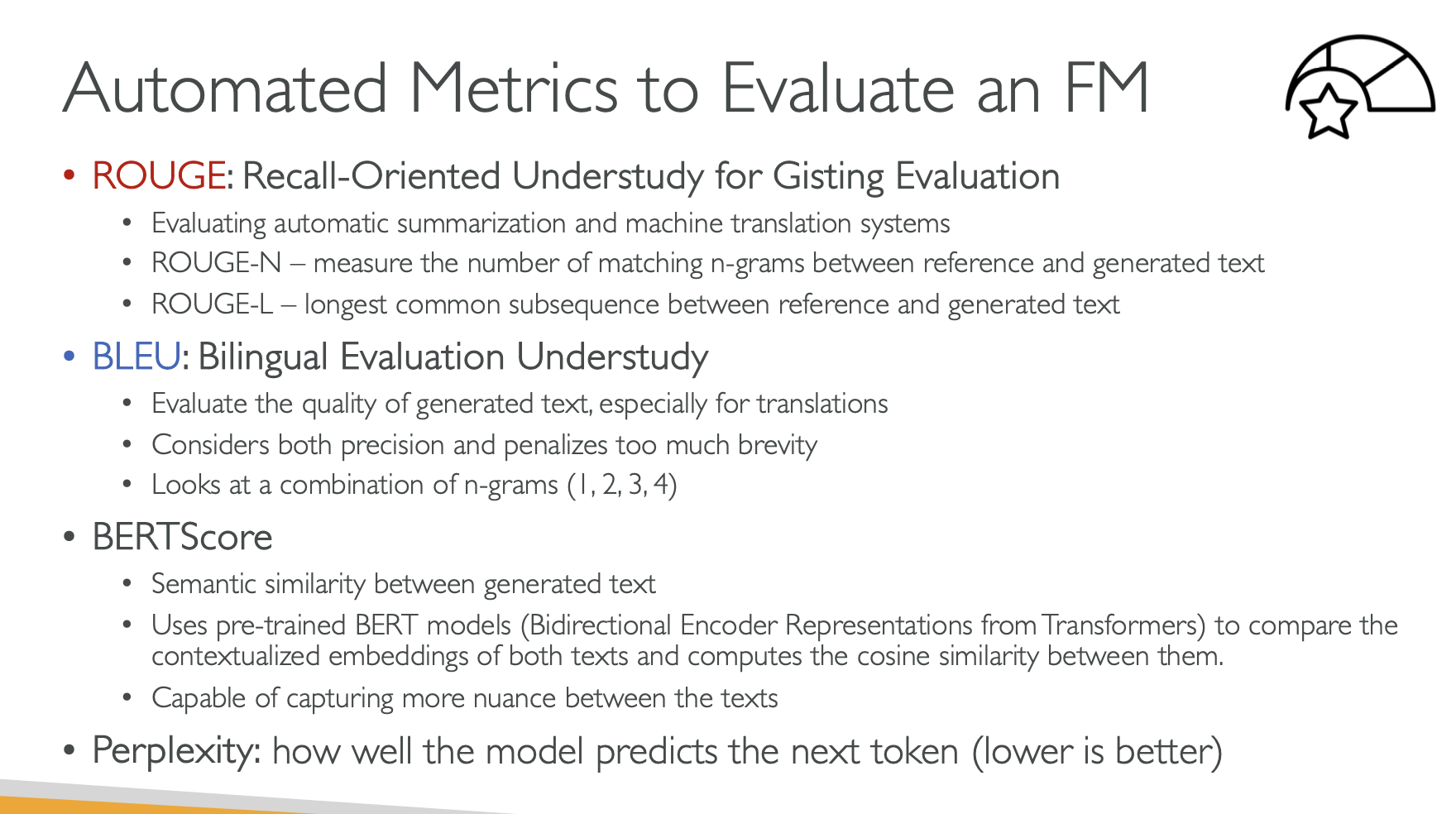 Automated Metrics to Evaluate an FM

• ROUGE: Recall-Oriented Understudy for Gisting Evaluation
  • Evaluating automatic summarization and machine translation systems
  • ROUGE-N – measure the number of matching n-grams between reference and generated text
  • ROUGE-L – longest common subsequence between reference and generated text

• BLEU: Bilingual Evaluation Understudy
  • Evaluate the quality of generated text, especially for translations
  • Considers both precision and penalizes too much brevity
  • Looks at a combination of n-grams (1, 2, 3, 4)

• BERTScore
  • Semantic similarity between generated text
  • Uses pre-trained BERT models (Bidirectional Encoder Representations from Transformers) to compare the contextualized embeddings of both texts and computes the cosine similarity between them.
  • Capable of capturing more nuance between the texts

• Perplexity: how well the model predicts the next token (lower is better)